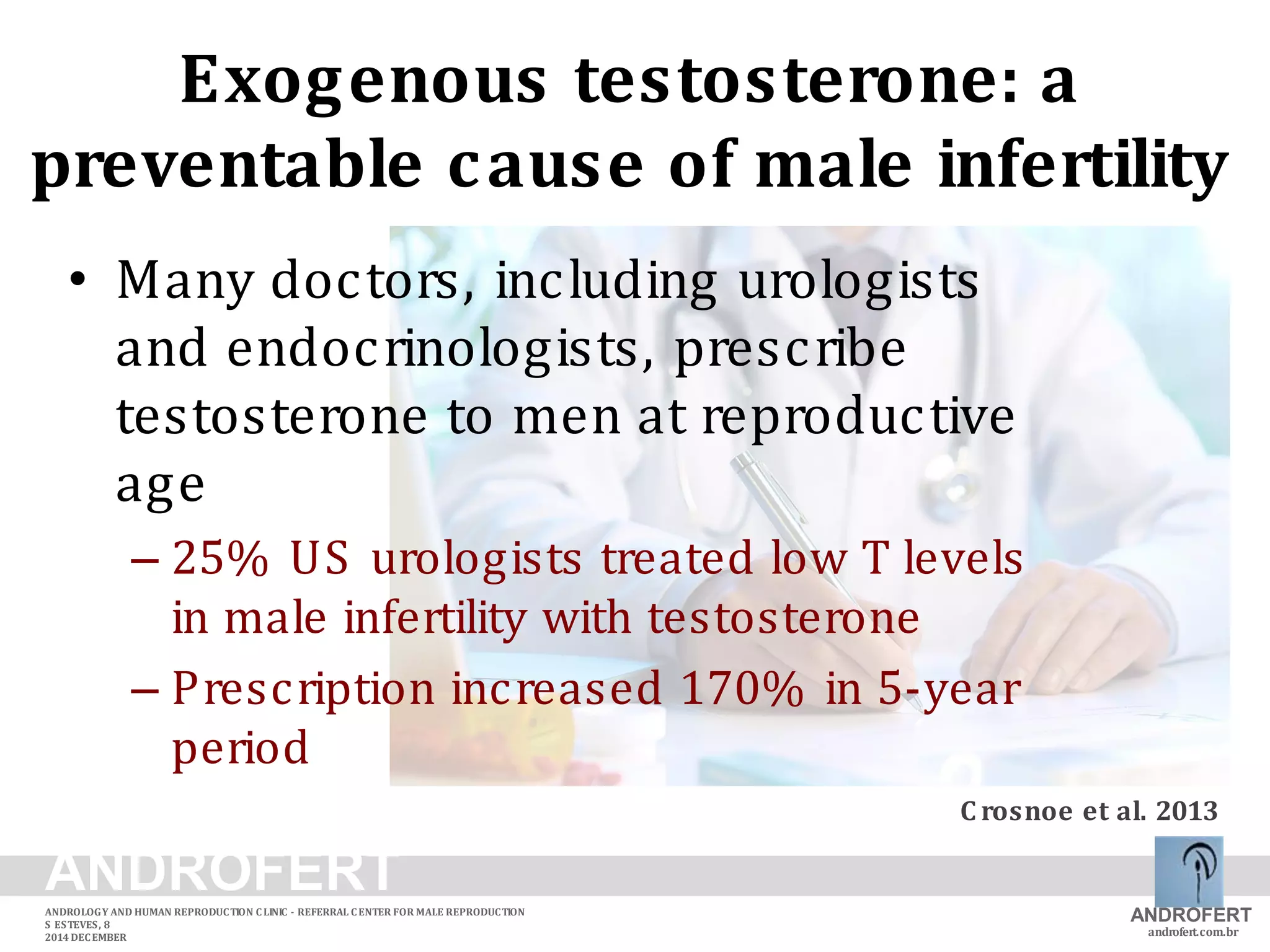 Exogenous testosterone: a preventable cause of male infertility

• Many doctors, including urologists and endocrinologists, prescribe testosterone to men at reproductive age

– 25% US urologists treated low T levels in male infertility with testosterone

– Prescription increased 170% in 5-year period

Crosnoe et al. 2013

ANDROFERT

ANDROLOGY AND HUMAN REPRODUCTION CLINIC - REFERRAL CENTER FOR MALE REPRODUCTION
S ESTEVES, 8
2014 DECEMBER

ANDROFERT
androfert.com.br